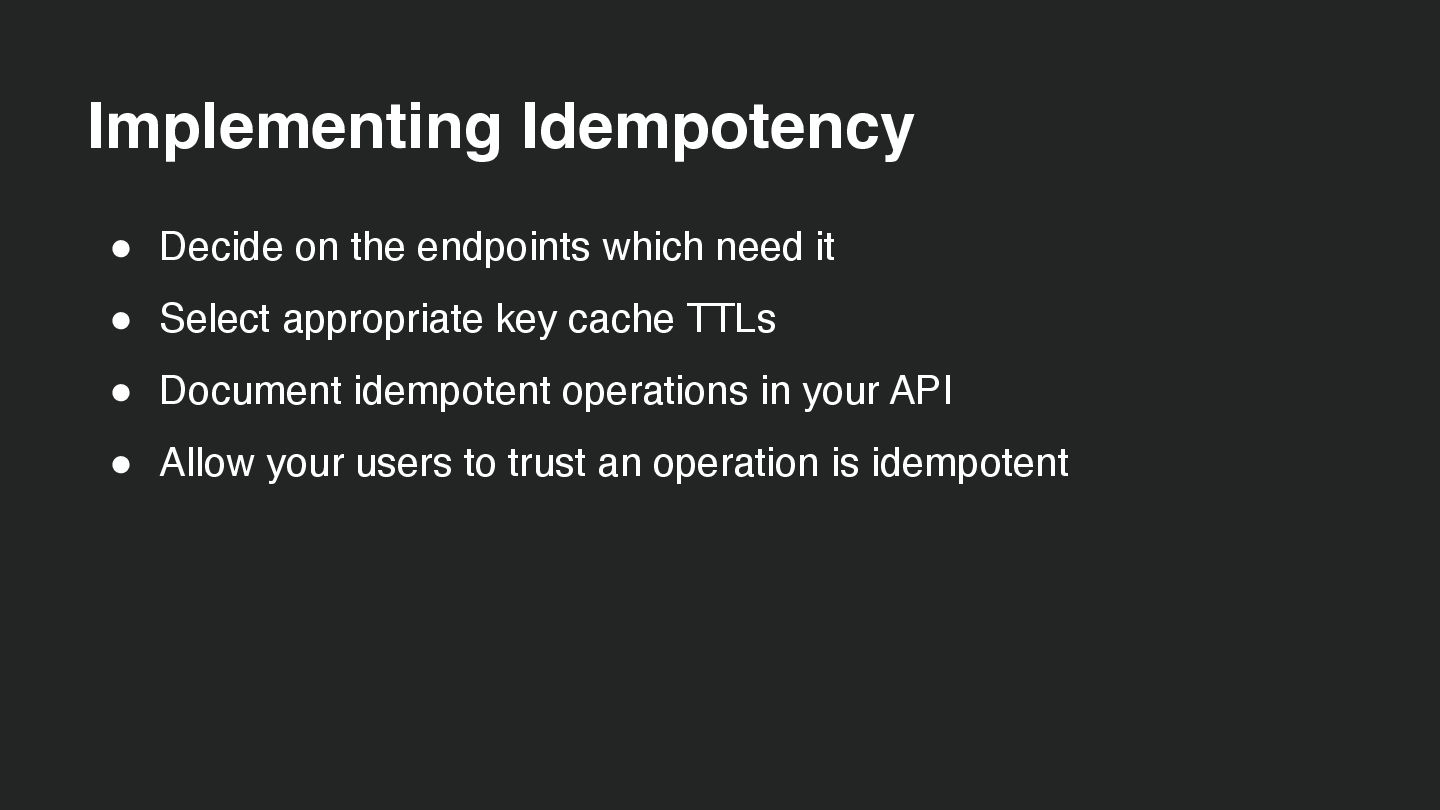 Implementing Idempotency

● Decide on the endpoints which need it
● Select appropriate key cache TTLs
● Document idempotent operations in your API
● Allow your users to trust an operation is idempotent